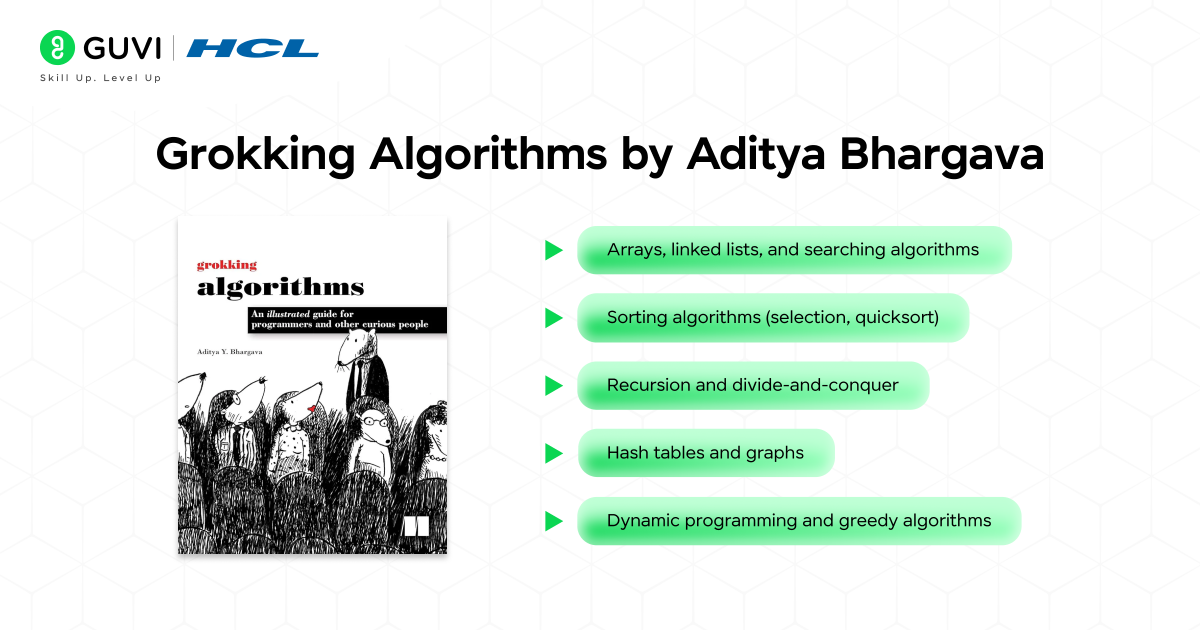 GUVI | HCL
Skill Up. Level Up

Grokking Algorithms by Aditya Bhargava

grokking
algorithms
An illustrated guide for programmers and other curious people
Aditya Y. Bhargava

Arrays, linked lists, and searching algorithms

Sorting algorithms (selection, quicksort)

Recursion and divide-and-conquer

Hash tables and graphs

Dynamic programming and greedy algorithms